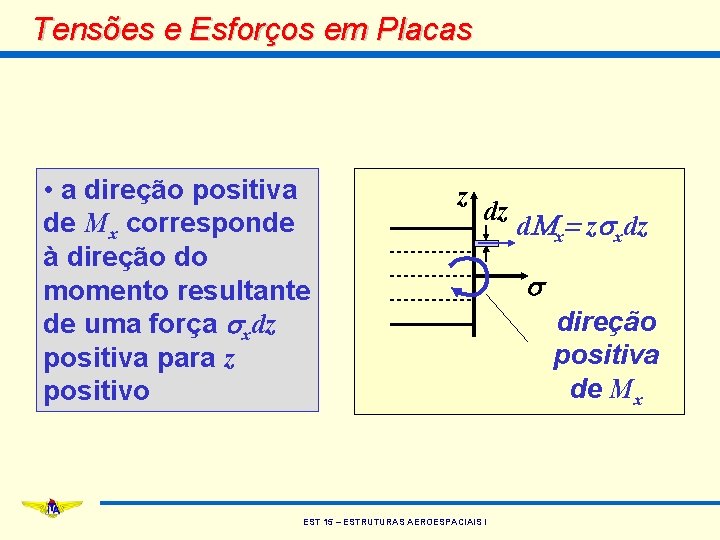 Tensões e Esforços em Placas

• a direção positiva de $M_x$ corresponde à direção do momento resultante de uma força $\sigma_x dz$ positiva para $z$ positivo

$z$

$dz$

$dM_x = z\sigma_x dz$

$\sigma$

direção positiva de $M_x$

ITA

EST 15 – ESTRUTURAS AEROESPACIAIS I